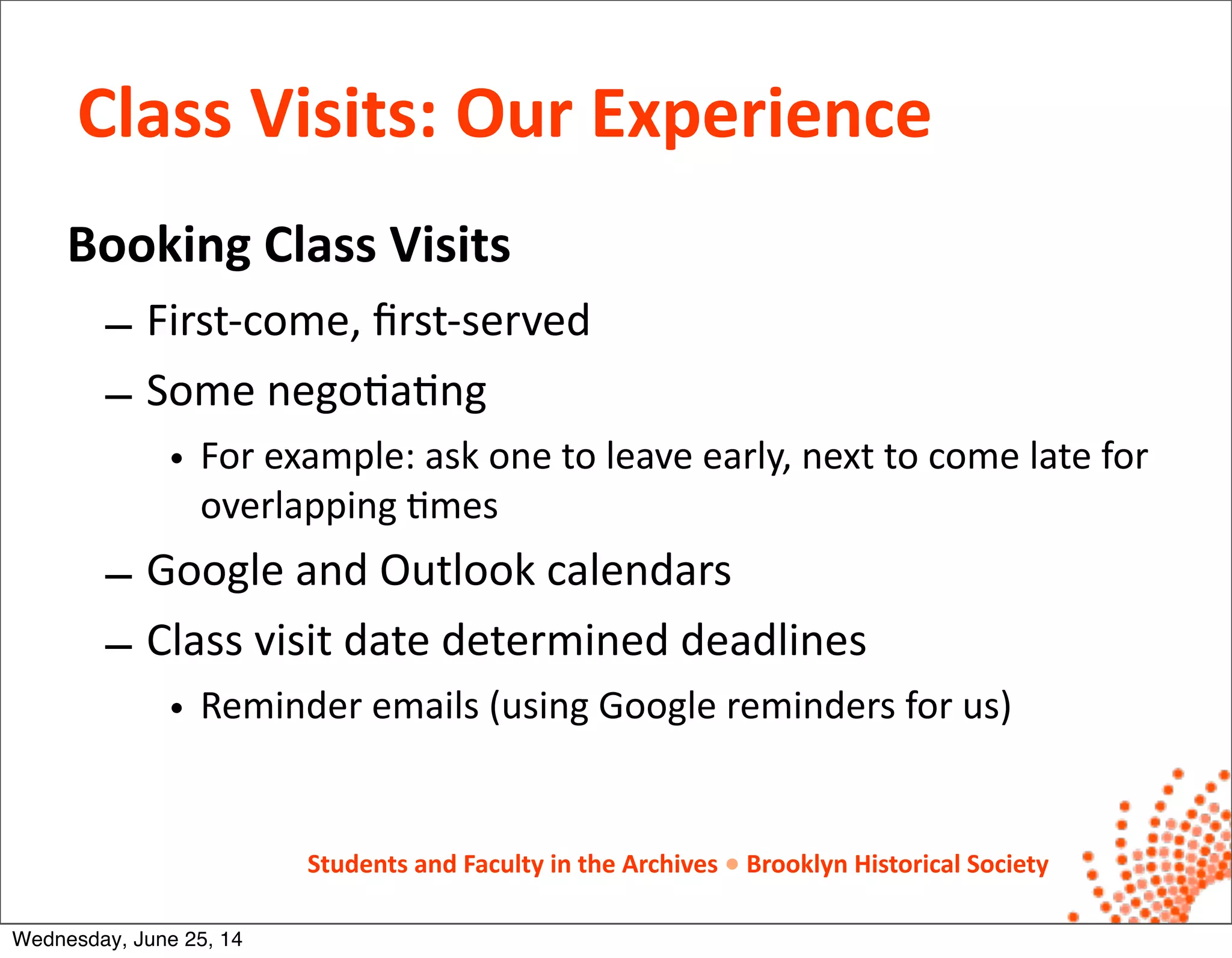 Class Visits: Our Experience

Booking Class Visits

– First-come, first-served

– Some negotiating

• For example: ask one to leave early, next to come late for overlapping times

– Google and Outlook calendars

– Class visit date determined deadlines

• Reminder emails (using Google reminders for us)

Students and Faculty in the Archives • Brooklyn Historical Society

Wednesday, June 25, 14